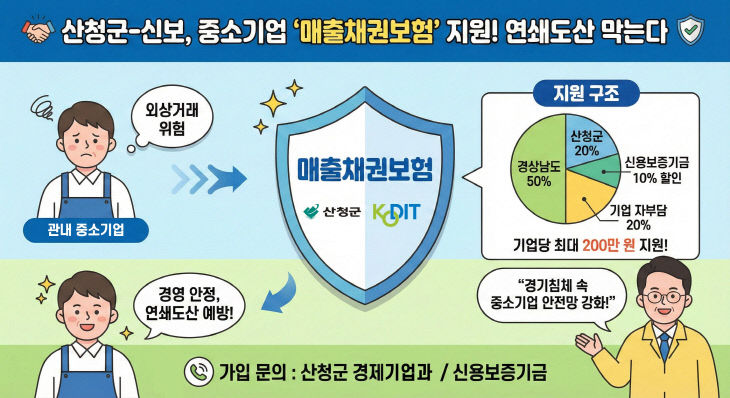 산청군-신보, 중소기업 '매출채권보험' 지원! 연쇄도산 막는다

외상거래 위험

관내 중소기업

매출채권보험

산청군

KODIT

지원 구조

경상남도 50%

산청군 20%

신용보증기금 10% 할인

기업 자부담 20%

기업당 최대 200만 원 지원!

경영 안정, 연쇄도산 예방!

"경기침체 속 중소기업 안전망 강화!"

가입 문의 : 산청군 경제기업과 / 신용보증기금